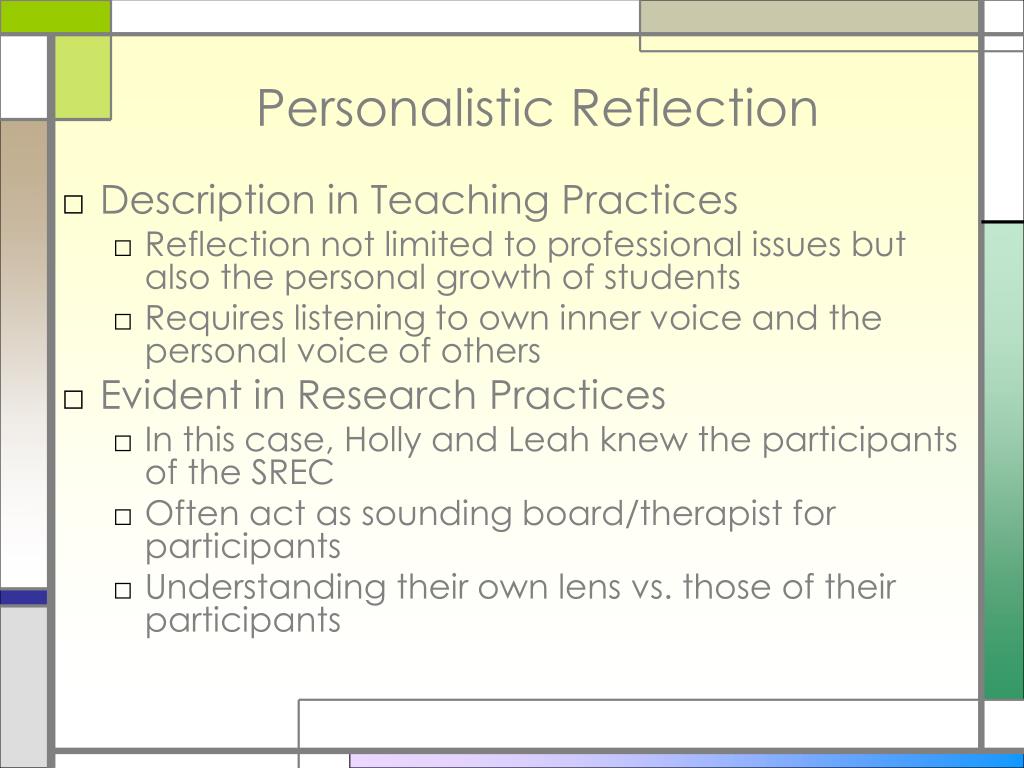 Personalistic Reflection

□ Description in Teaching Practices
  □ Reflection not limited to professional issues but also the personal growth of students
  □ Requires listening to own inner voice and the personal voice of others
□ Evident in Research Practices
  □ In this case, Holly and Leah knew the participants of the SREC
  □ Often act as sounding board/therapist for participants
  □ Understanding their own lens vs. those of their participants